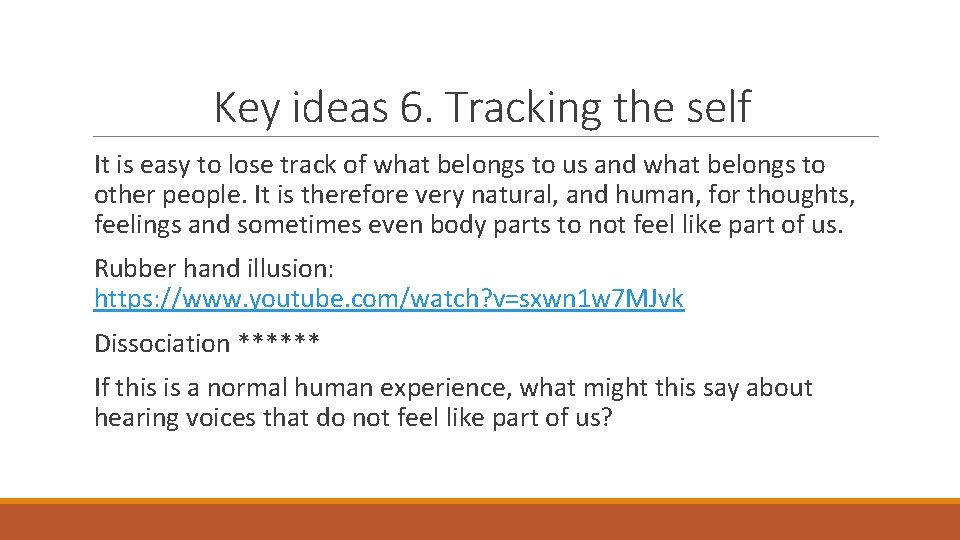 Key ideas 6. Tracking the self

It is easy to lose track of what belongs to us and what belongs to other people. It is therefore very natural, and human, for thoughts, feelings and sometimes even body parts to not feel like part of us.

Rubber hand illusion: https://www.youtube.com/watch?v=sxwn1w7MJvk

Dissociation ******

If this is a normal human experience, what might this say about hearing voices that do not feel like part of us?